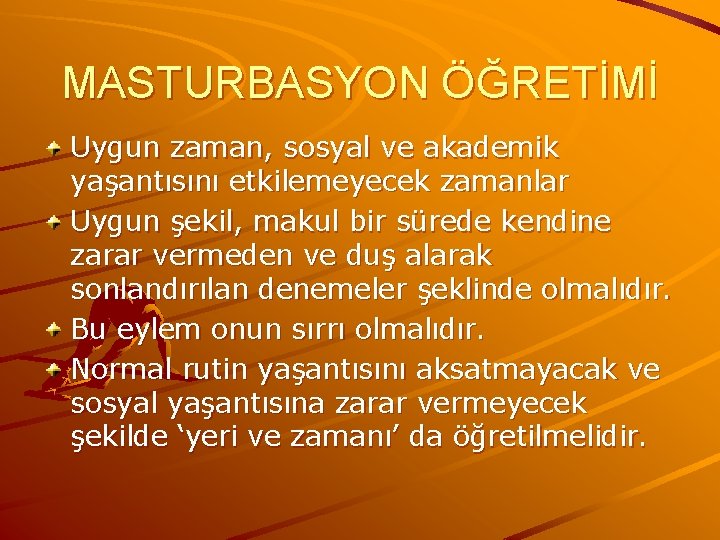 MASTURBASYON ÖĞRETİMİ

Uygun zaman, sosyal ve akademik yaşantısını etkilemeyecek zamanlar

Uygun şekil, makul bir sürede kendine zarar vermeden ve duş alarak sonlandırılan denemeler şeklinde olmalıdır.

Bu eylem onun sırrı olmalıdır.

Normal rutin yaşantısını aksatmayacak ve sosyal yaşantısına zarar vermeyecek şekilde ‘yeri ve zamanı’ da öğretilmelidir.